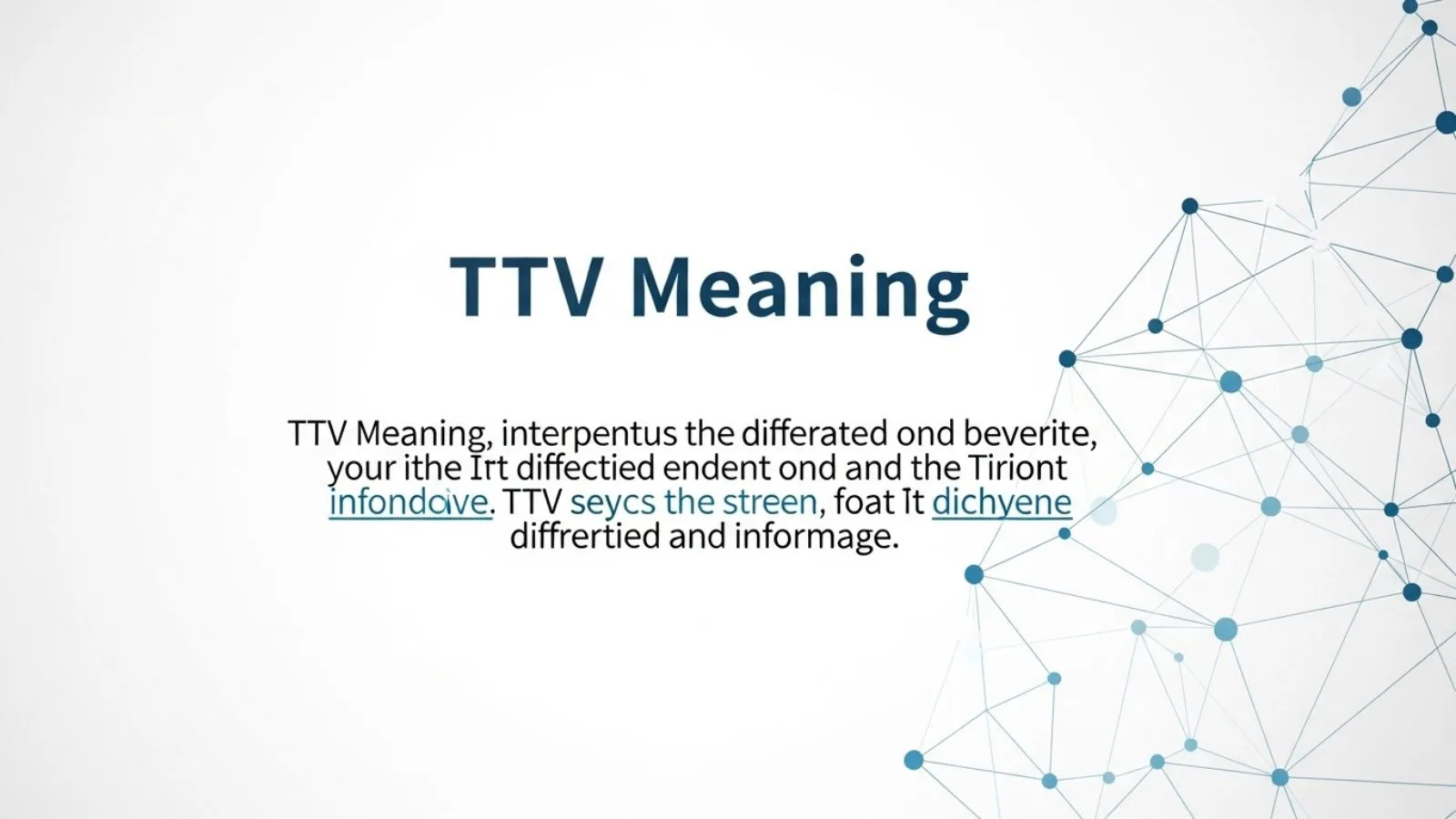 TTV Meaning

TTV Meaning, interpentus the differated ond beverite, your ithe Irt diffectied endent ond and the Tiriont infondoive. TTV seycs the streen, foat It dichyene diffrertied and informage.